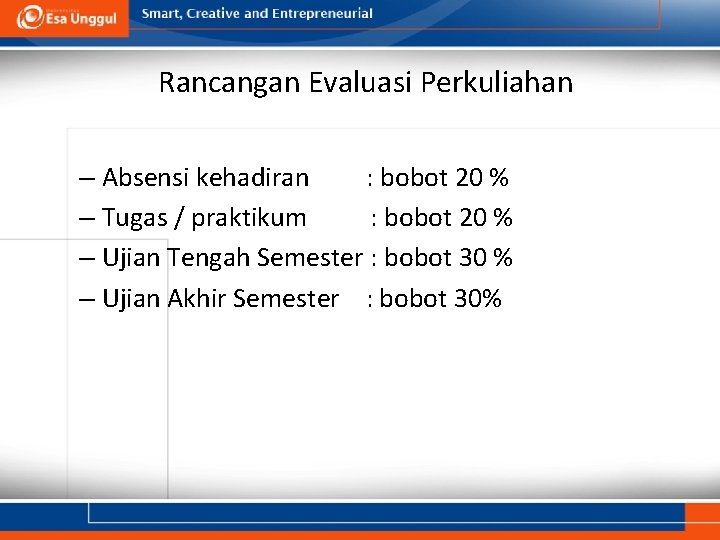 Esa Unggul

Smart, Creative and Entrepreneurial

Rancangan Evaluasi Perkuliahan

– Absensi kehadiran : bobot 20 %
– Tugas / praktikum : bobot 20 %
– Ujian Tengah Semester : bobot 30 %
– Ujian Akhir Semester : bobot 30%